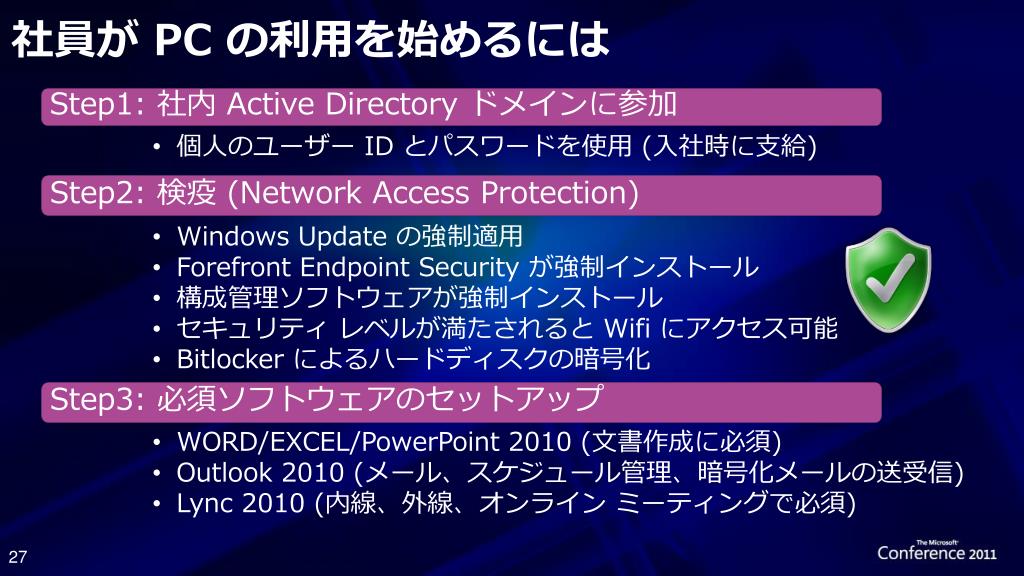 社員が PC の利用を始めるには

Step1: 社内 Active Directory ドメインに参加

• 個人のユーザー ID とパスワードを使用 (入社時に支給)

Step2: 検疫 (Network Access Protection)

• Windows Update の強制適用
• Forefront Endpoint Security が強制インストール
• 構成管理ソフトウェアが強制インストール
• セキュリティ レベルが満たされると Wifi にアクセス可能
• Bitlocker によるハードディスクの暗号化

Step3: 必須ソフトウェアのセットアップ

• WORD/EXCEL/PowerPoint 2010 (文書作成に必須)
• Outlook 2010 (メール、スケジュール管理、暗号化メールの送受信)
• Lync 2010 (内線、外線、オンライン ミーティングで必須)

27

The Microsoft Conference 2011